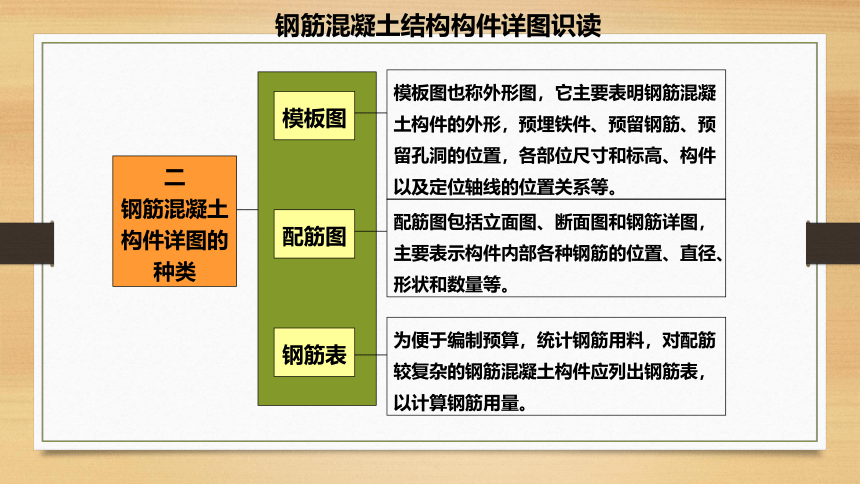 钢筋混凝土结构构件详图识读

二
钢筋混凝土构件详图的种类

模板图

模板图也称外形图，它主要表明钢筋混凝土构件的外形，预埋铁件、预留钢筋、预留孔洞的位置，各部位尺寸和标高、构件以及定位轴线的位置关系等。

配筋图

配筋图包括立面图、断面图和钢筋详图，主要表示构件内部各种钢筋的位置、直径、形状和数量等。

钢筋表

为便于编制预算，统计钢筋用料，对配筋较复杂的钢筋混凝土构件应列出钢筋表，以计算钢筋用量。